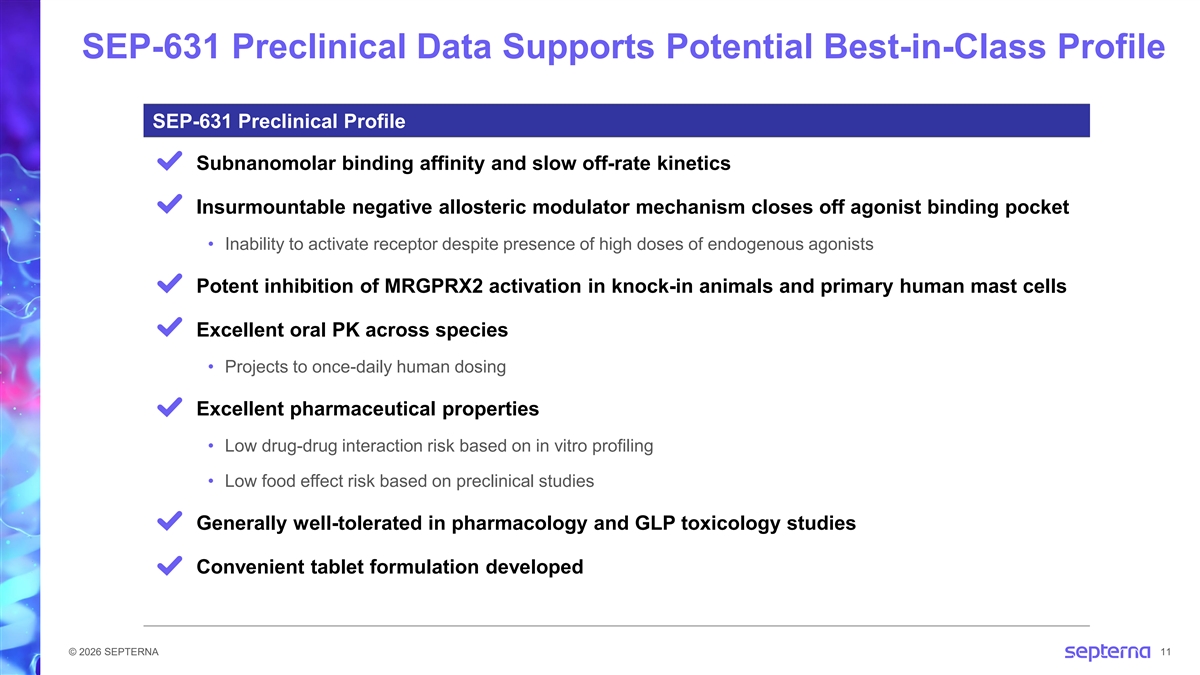 SEP-631 Preclinical Data Supports Potential Best-in-Class Profile

SEP-631 Preclinical Profile

Subnanomolar binding affinity and slow off-rate kinetics

Insurmountable negative allosteric modulator mechanism closes off agonist binding pocket

• Inability to activate receptor despite presence of high doses of endogenous agonists

Potent inhibition of MRGPRX2 activation in knock-in animals and primary human mast cells

Excellent oral PK across species

• Projects to once-daily human dosing

Excellent pharmaceutical properties

• Low drug-drug interaction risk based on in vitro profiling

• Low food effect risk based on preclinical studies

Generally well-tolerated in pharmacology and GLP toxicology studies

Convenient tablet formulation developed

© 2026 SEPTERNA

septerna 11